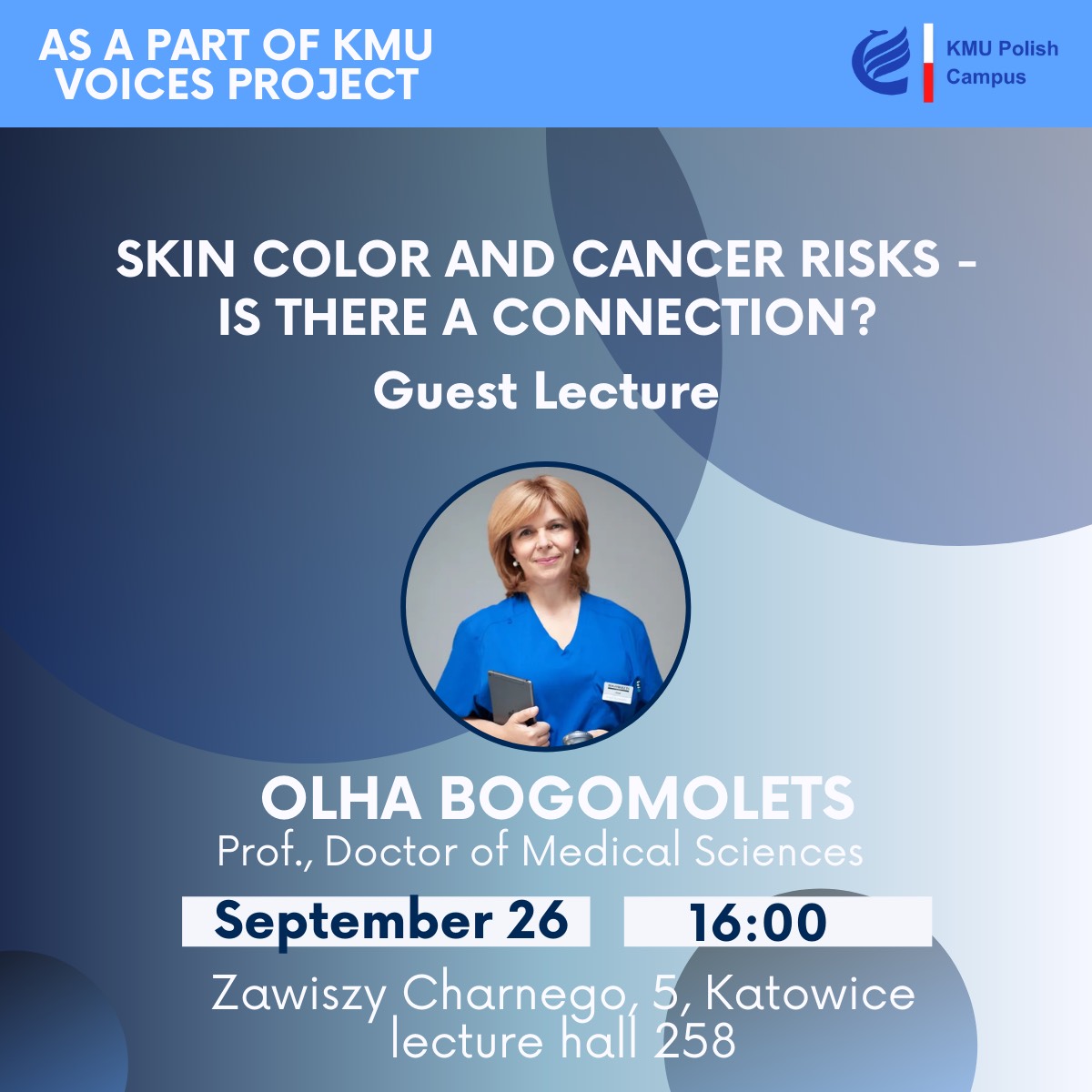 AS A PART OF KMU VOICES PROJECT

KMU Polish Campus

SKIN COLOR AND CANCER RISKS - IS THERE A CONNECTION?

Guest Lecture

OLHA BOGOMOLETS

Prof., Doctor of Medical Sciences

September 26

16:00

Zawiszy Charnego, 5, Katowice
lecture hall 258